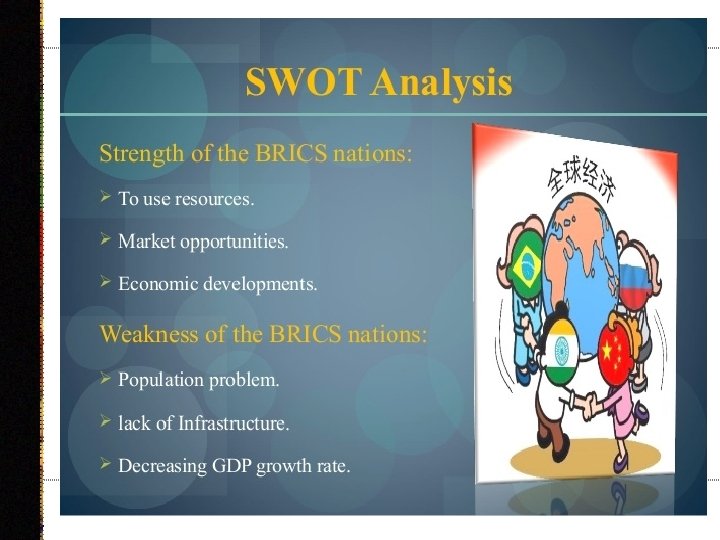 SWOT Analysis

Strength of the BRICS nations:

➢ To use resources.

➢ Market opportunities.

➢ Economic developments.

Weakness of the BRICS nations:

➢ Population problem.

➢ lack of Infrastructure.

➢ Decreasing GDP growth rate.

全球经济